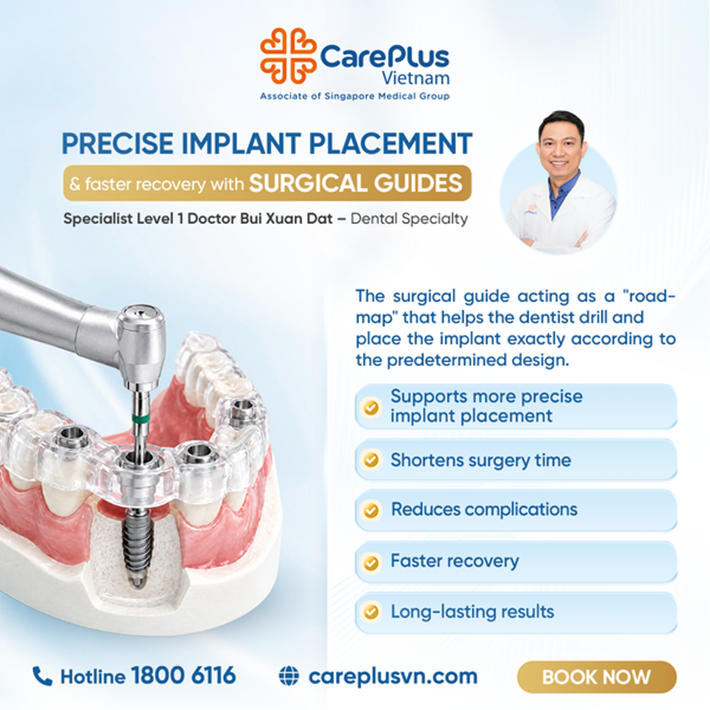 CarePlus
Vietnam
Associate of Singapore Medical Group

PRECISE IMPLANT PLACEMENT

& faster recovery with SURGICAL GUIDES

Specialist Level 1 Doctor Bui Xuan Dat – Dental Specialty

The surgical guide acting as a "roadmap" that helps the dentist drill and place the implant exactly according to the predetermined design.

Supports more precise implant placement

Shortens surgery time

Reduces complications

Faster recovery

Long-lasting results

Hotline 1800 6116

careplusvn.com

BOOK NOW